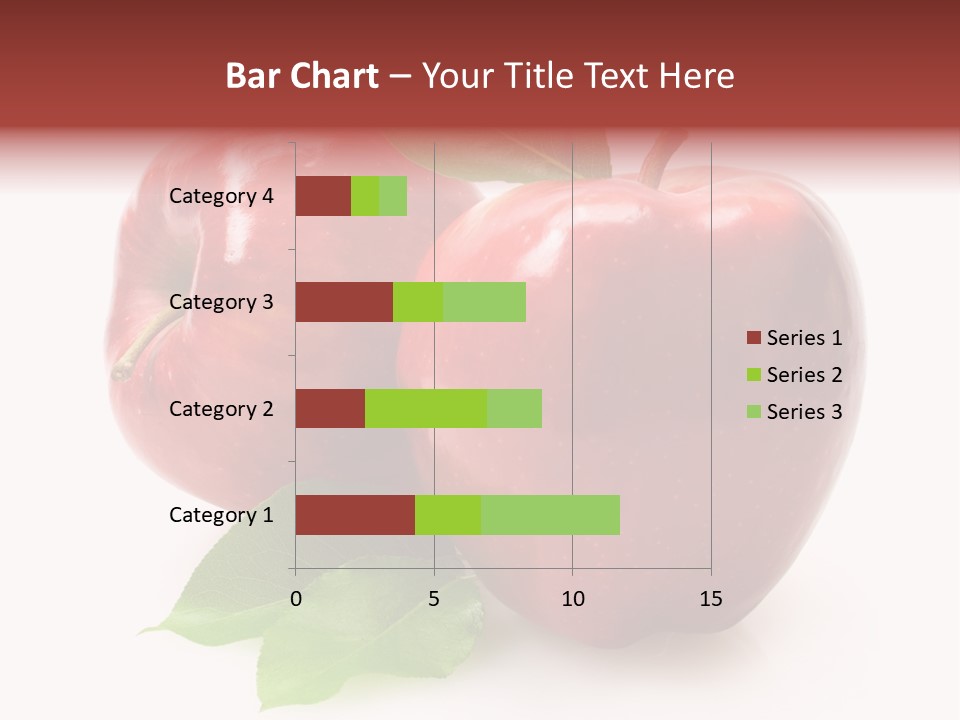 Bar Chart – Your Title Text Here

Category 4
Category 3
Category 2
Category 1

0
5
10
15

Series 1
Series 2
Series 3